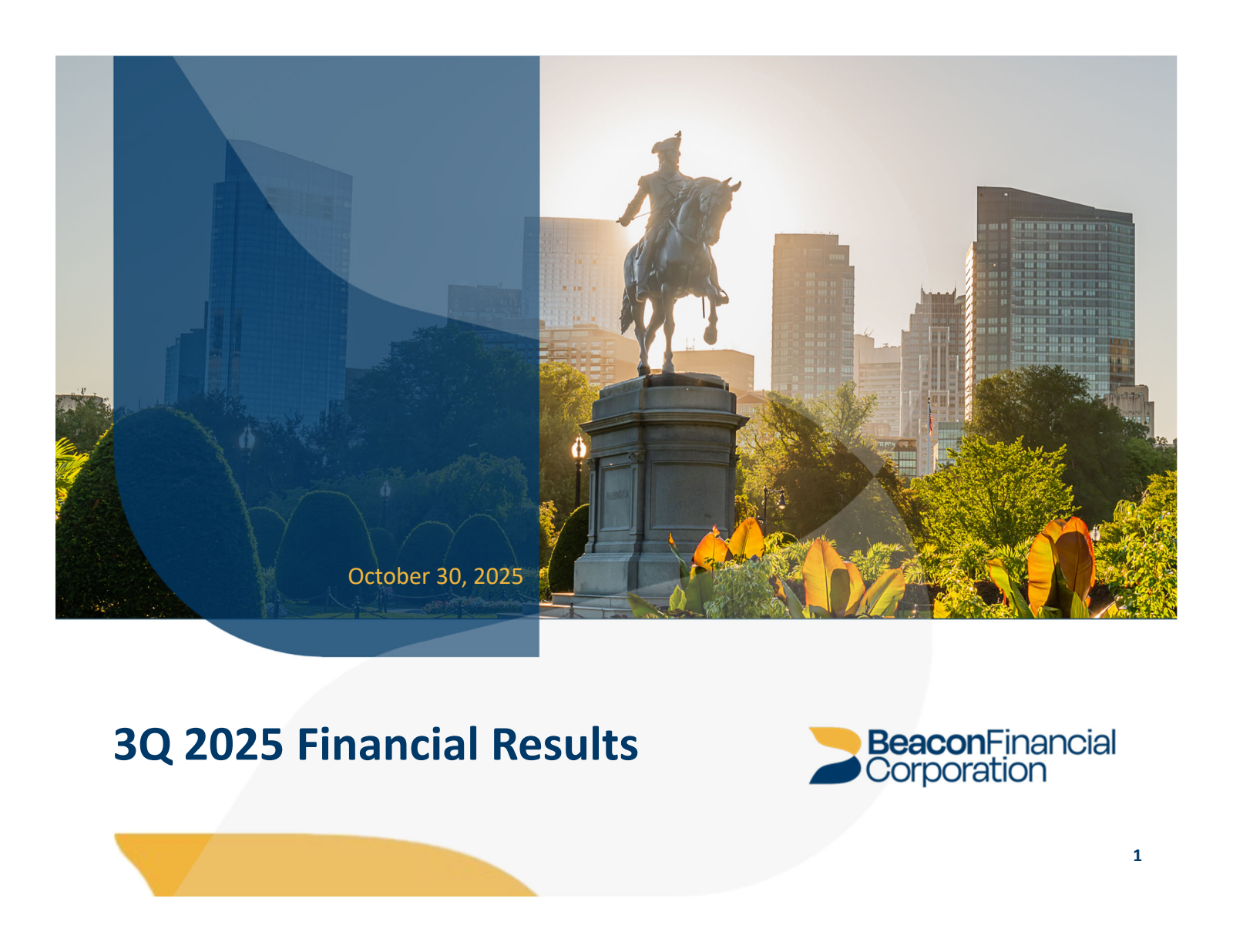 October 30, 2025

3Q 2025 Financial Results

BeaconFinancial Corporation

1